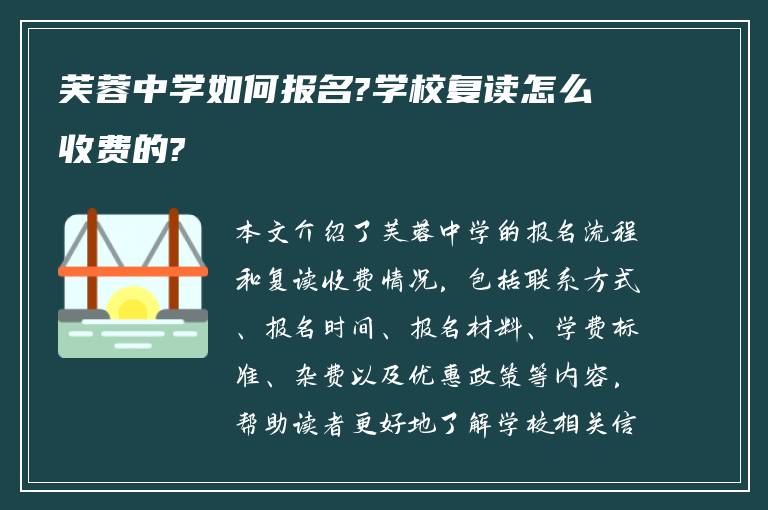 芙蓉中学如何报名?学校复读怎么收费的?

本文介绍了芙蓉中学的报名流程和复读收费情况，包括联系方式、报名时间、报名材料、学费标准、杂费以及优惠政策等内容，帮助读者更好地了解学校相关信